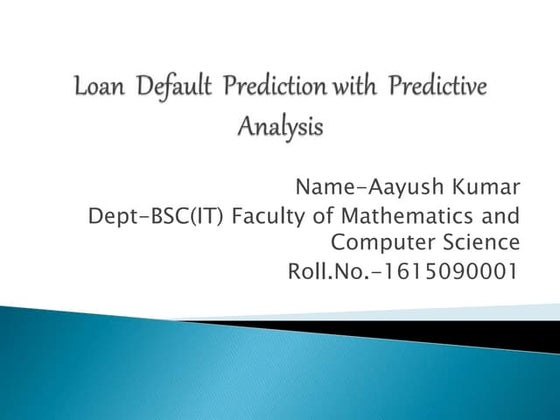 Loan Default Prediction with Predictive Analysis

Name-Aayush Kumar
Dept-BSC(IT) Faculty of Mathematics and Computer Science
Roll.No.-1615090001